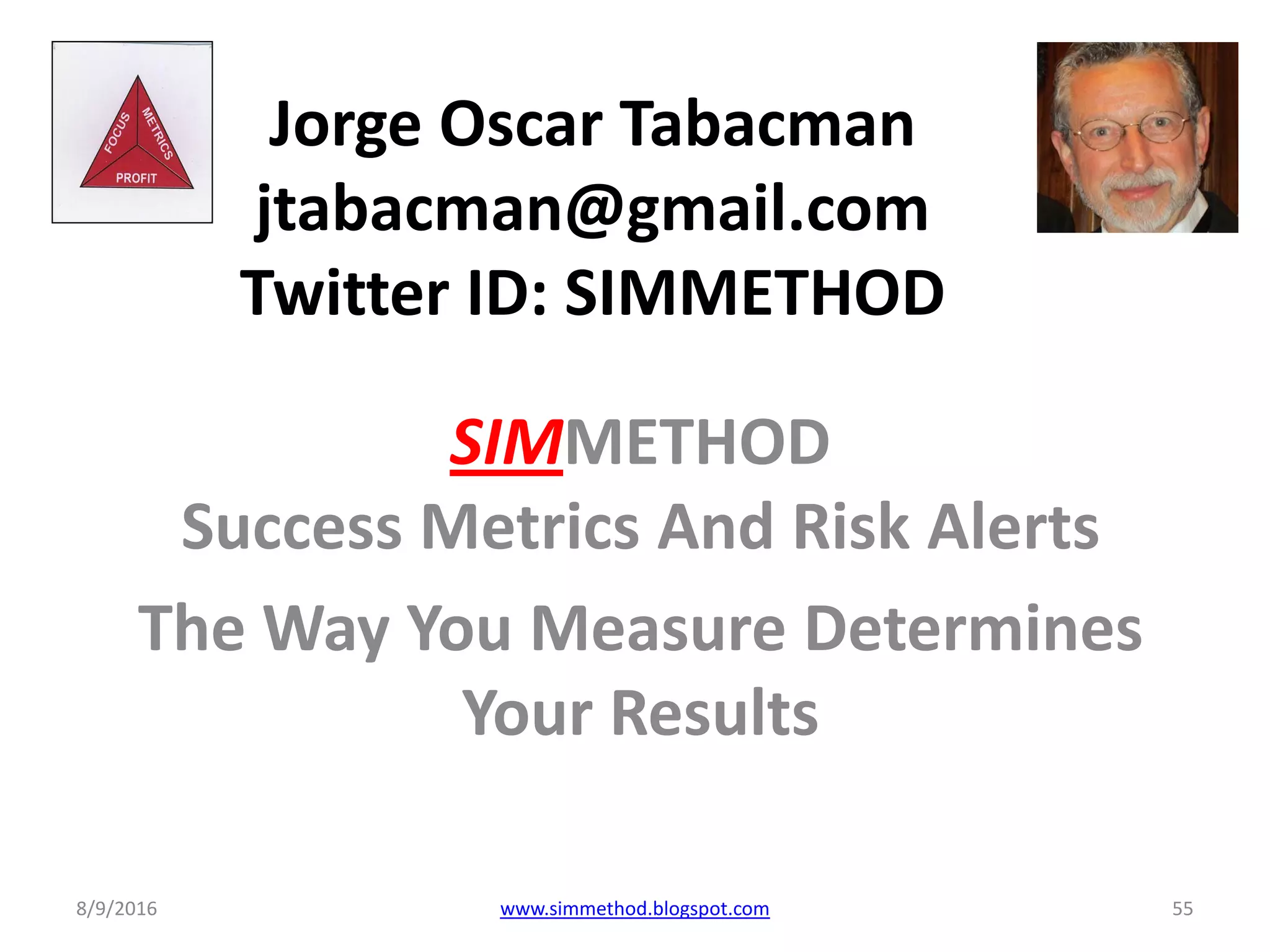 FOCUS
METRICS
PROFIT

Jorge Oscar Tabacman
jtabacman@gmail.com
Twitter ID: SIMMETHOD

SIMMETHOD
Success Metrics And Risk Alerts

The Way You Measure Determines Your Results

8/9/2016
www.simmethod.blogspot.com
55